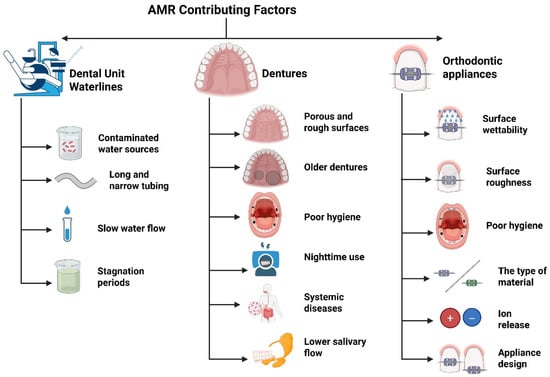 AMR Contributing Factors

Dental Unit Waterlines

Contaminated water sources

Long and narrow tubing

Slow water flow

Stagnation periods

Dentures

Porous and rough surfaces

Older dentures

Poor hygiene

Nighttime use

Systemic diseases

Lower salivary flow

Orthodontic appliances

Surface wettability

Surface roughness

Poor hygiene

The type of material

+ −

Ion release

Appliance design